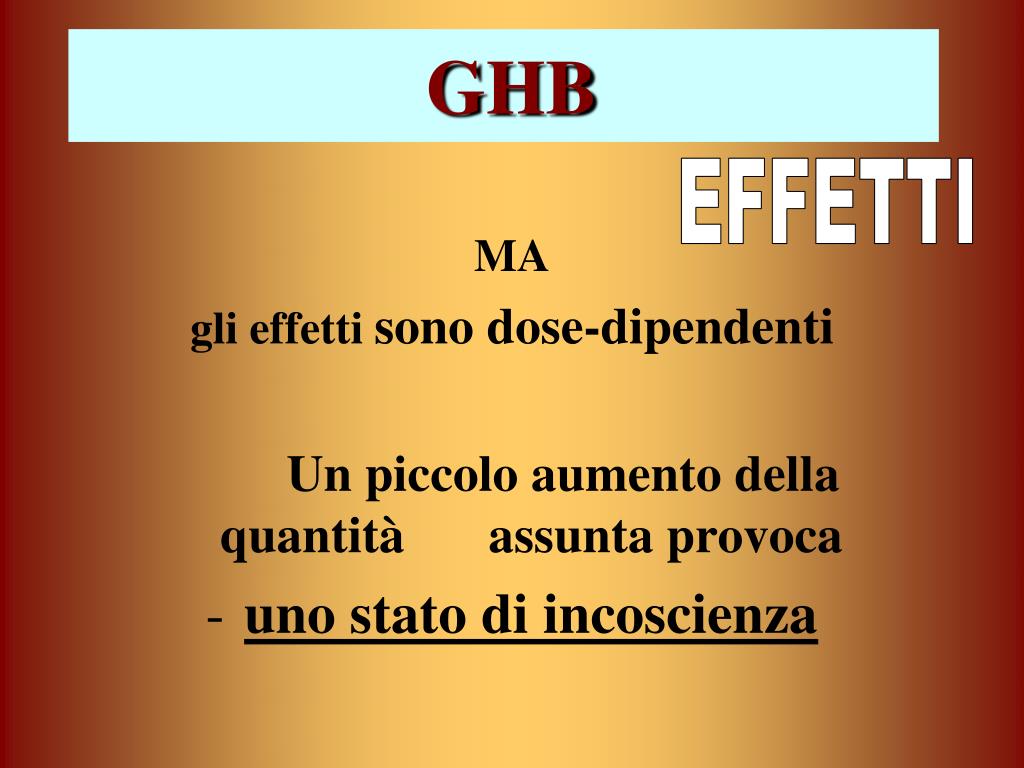 GHB

EFFETTI

MA

gli effetti sono dose-dipendenti

Un piccolo aumento della quantità assunta provoca

- uno stato di incoscienza